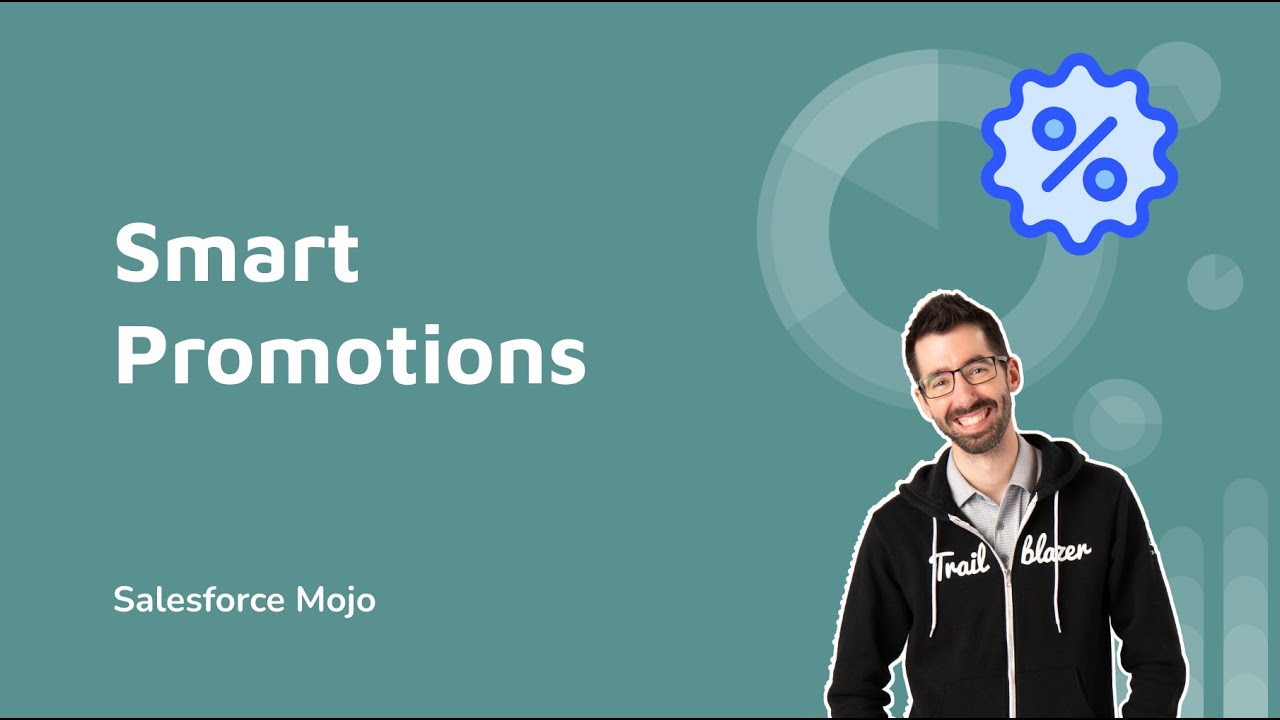 Smart Promotions

Salesforce Mojo

%

Trail blazer